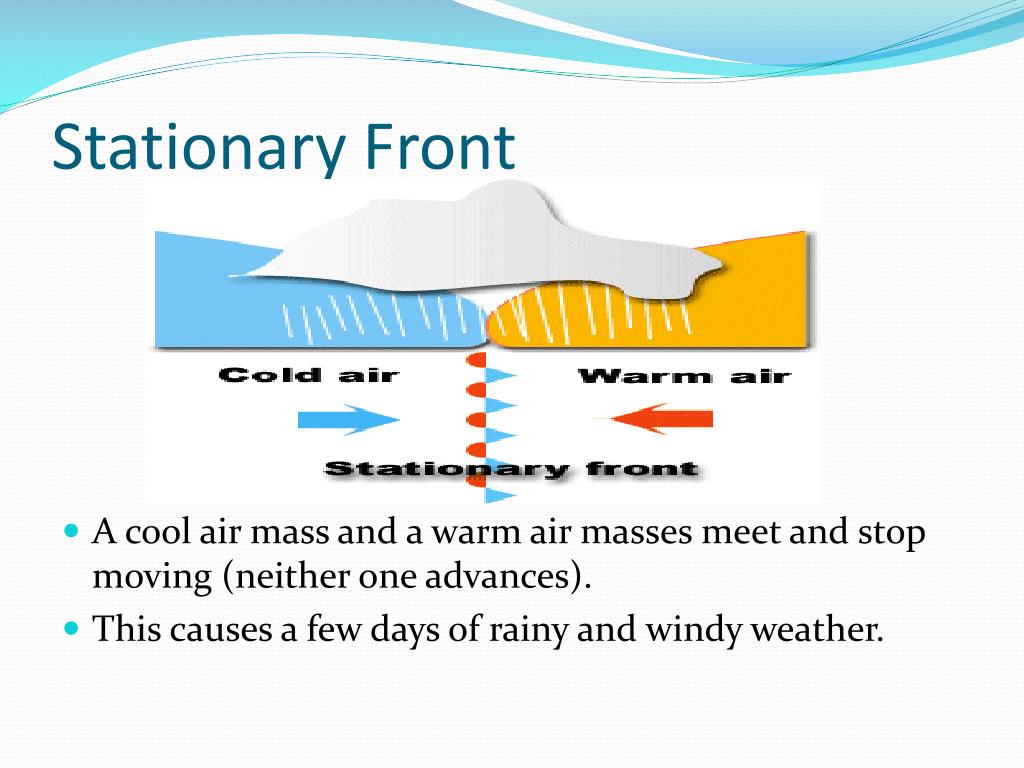 Stationary Front

Cold air

Warm air

Stationary front

A cool air mass and a warm air masses meet and stop moving (neither one advances).

This causes a few days of rainy and windy weather.